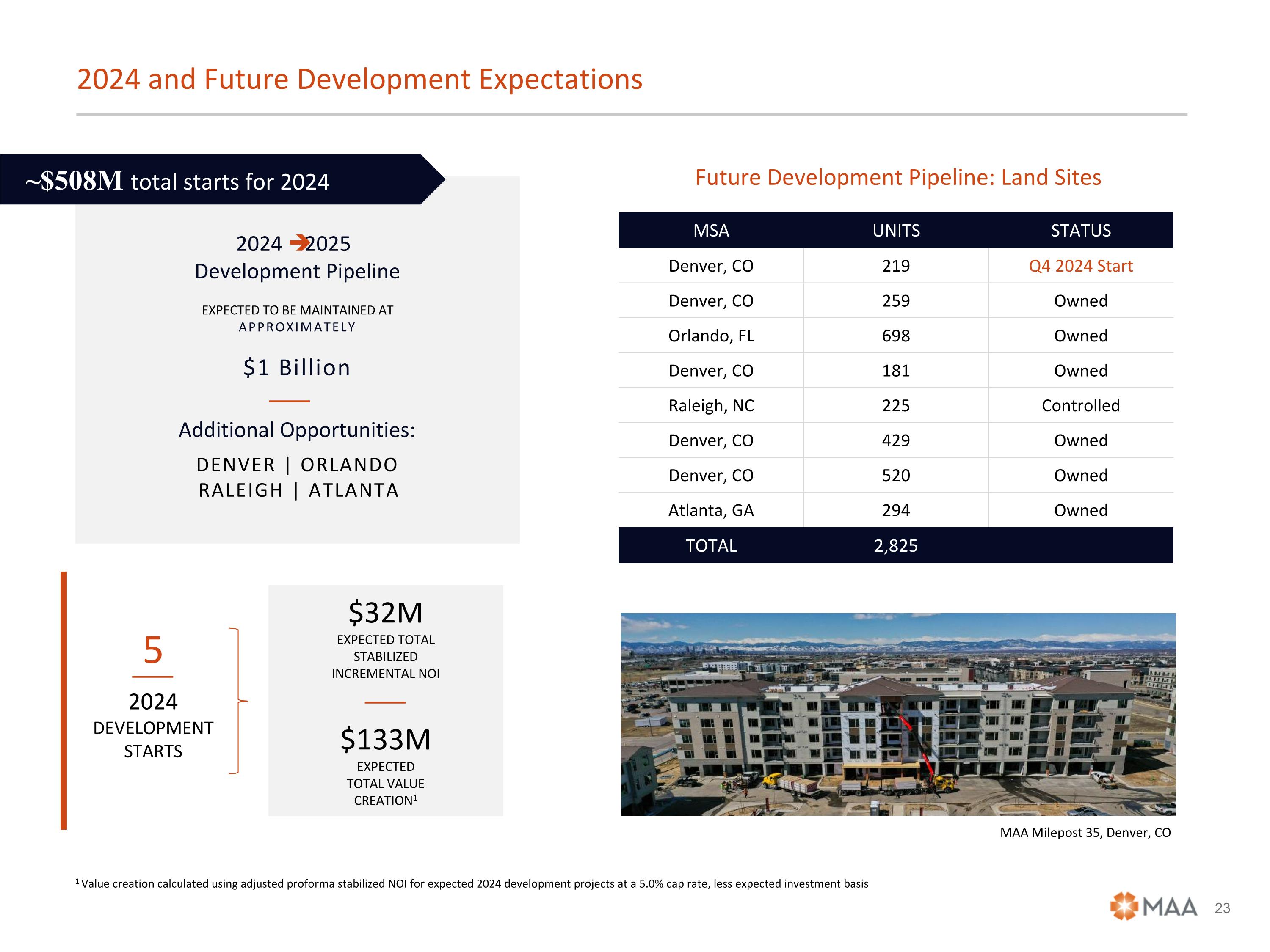 2024 and Future Development Expectations

~\$508M total starts for 2024

2024 → 2025
Development Pipeline

EXPECTED TO BE MAINTAINED AT APPROXIMATELY

\$1 Billion

Additional Opportunities:

DENVER | ORLANDO
RALEIGH | ATLANTA

5

2024
DEVELOPMENT
STARTS

\$32M
EXPECTED TOTAL STABILIZED INCREMENTAL NOI

\$133M
EXPECTED TOTAL VALUE CREATION$^1$

Future Development Pipeline: Land Sites

| MSA | UNITS | STATUS |
|---|---|---|
| Denver, CO | 219 | Q4 2024 Start |
| Denver, CO | 259 | Owned |
| Orlando, FL | 698 | Owned |
| Denver, CO | 181 | Owned |
| Raleigh, NC | 225 | Controlled |
| Denver, CO | 429 | Owned |
| Denver, CO | 520 | Owned |
| Atlanta, GA | 294 | Owned |
| TOTAL | 2,825 | |

MAA Milepost 35, Denver, CO

$^1$ Value creation calculated using adjusted proforma stabilized NOI for expected 2024 development projects at a 5.0% cap rate, less expected investment basis

MAA 23